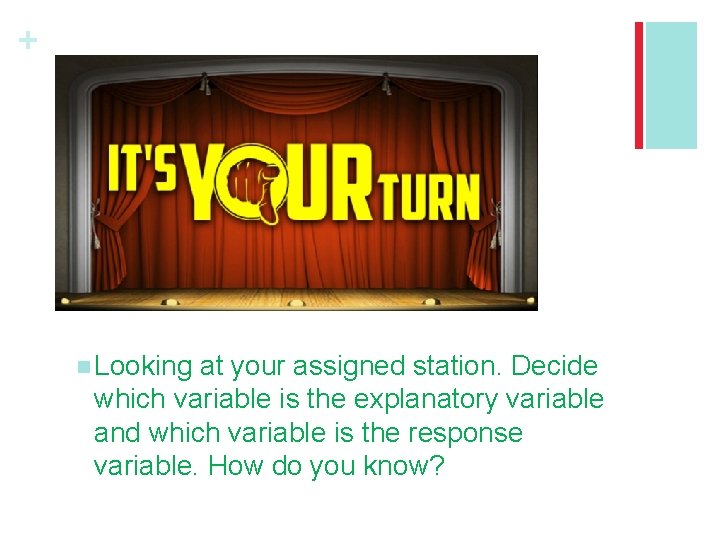 +

IT'S YOUR TURN

Looking at your assigned station. Decide which variable is the explanatory variable and which variable is the response variable. How do you know?